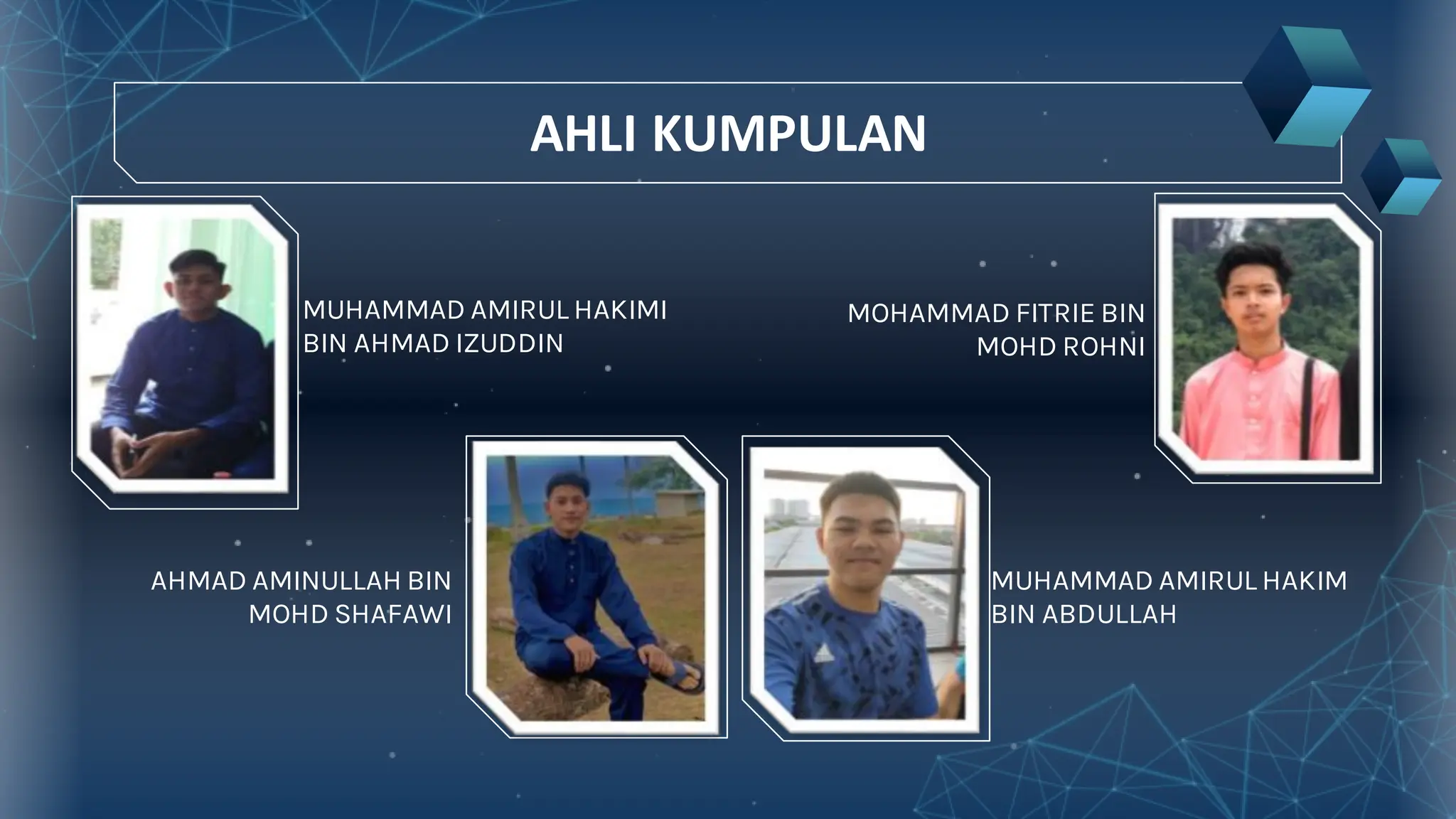 AHLI KUMPULAN

MUHAMMAD AMIRUL HAKIMI BIN AHMAD IZUDDIN

MOHAMMAD FITRIE BIN MOHD ROHNI

AHMAD AMINULLAH BIN MOHD SHAFAWI

MUHAMMAD AMIRUL HAKIM BIN ABDULLAH